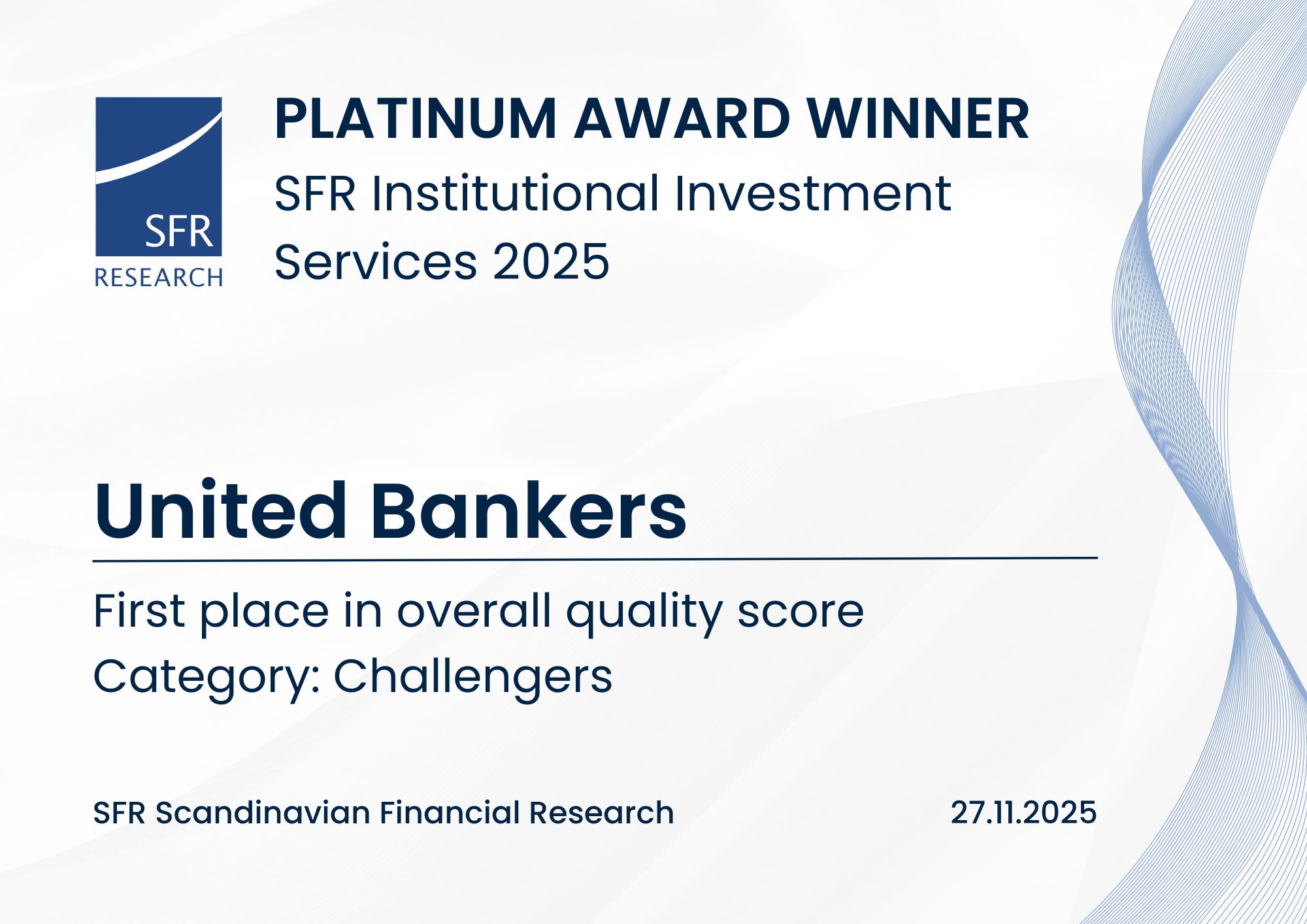 SFR
RESEARCH

PLATINUM AWARD WINNER
SFR Institutional Investment Services 2025

United Bankers

First place in overall quality score
Category: Challengers

SFR Scandinavian Financial Research

27.11.2025